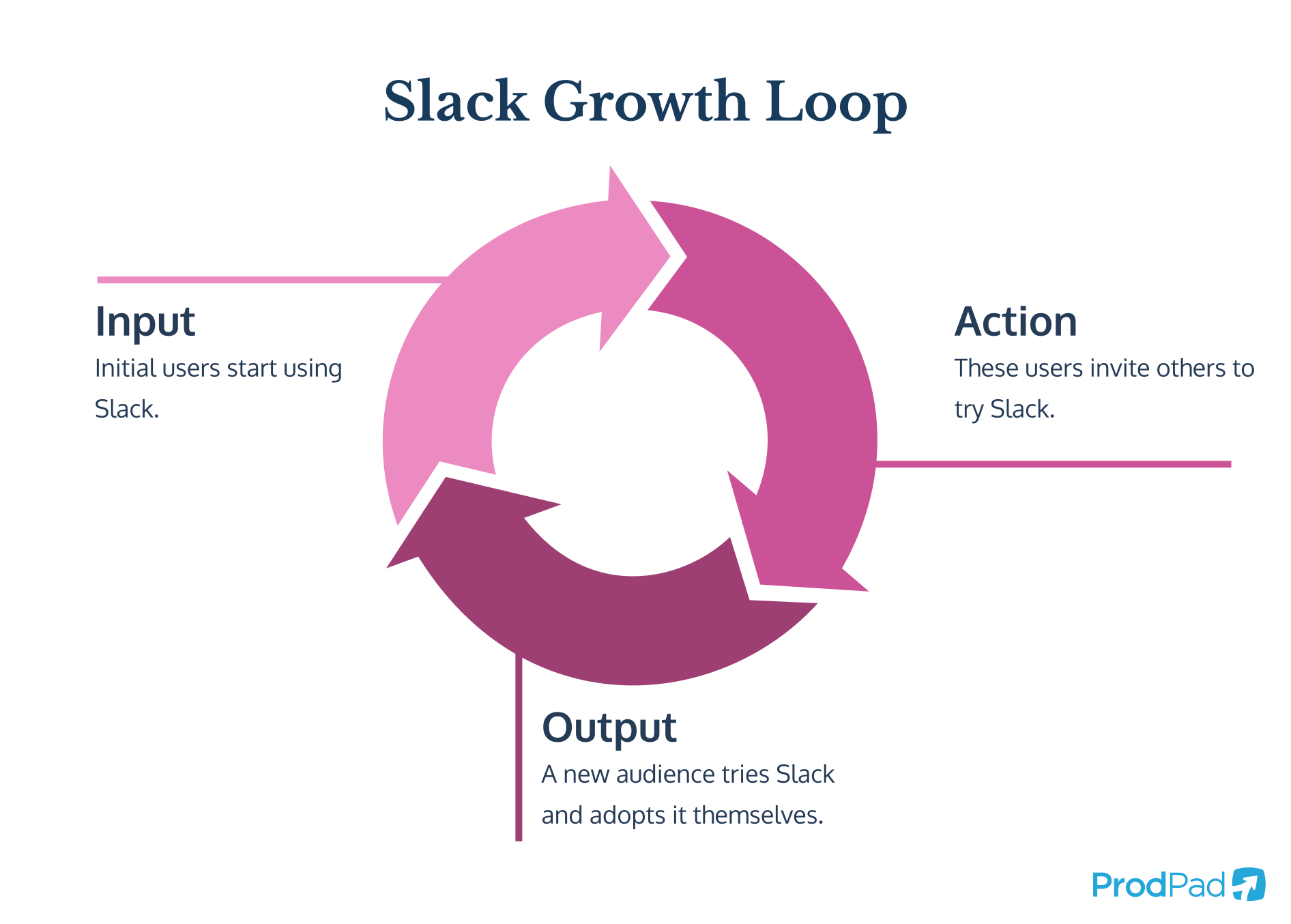 Slack Growth Loop

Input
Initial users start using Slack.

Action
These users invite others to try Slack.

Output
A new audience tries Slack and adopts it themselves.

ProdPad